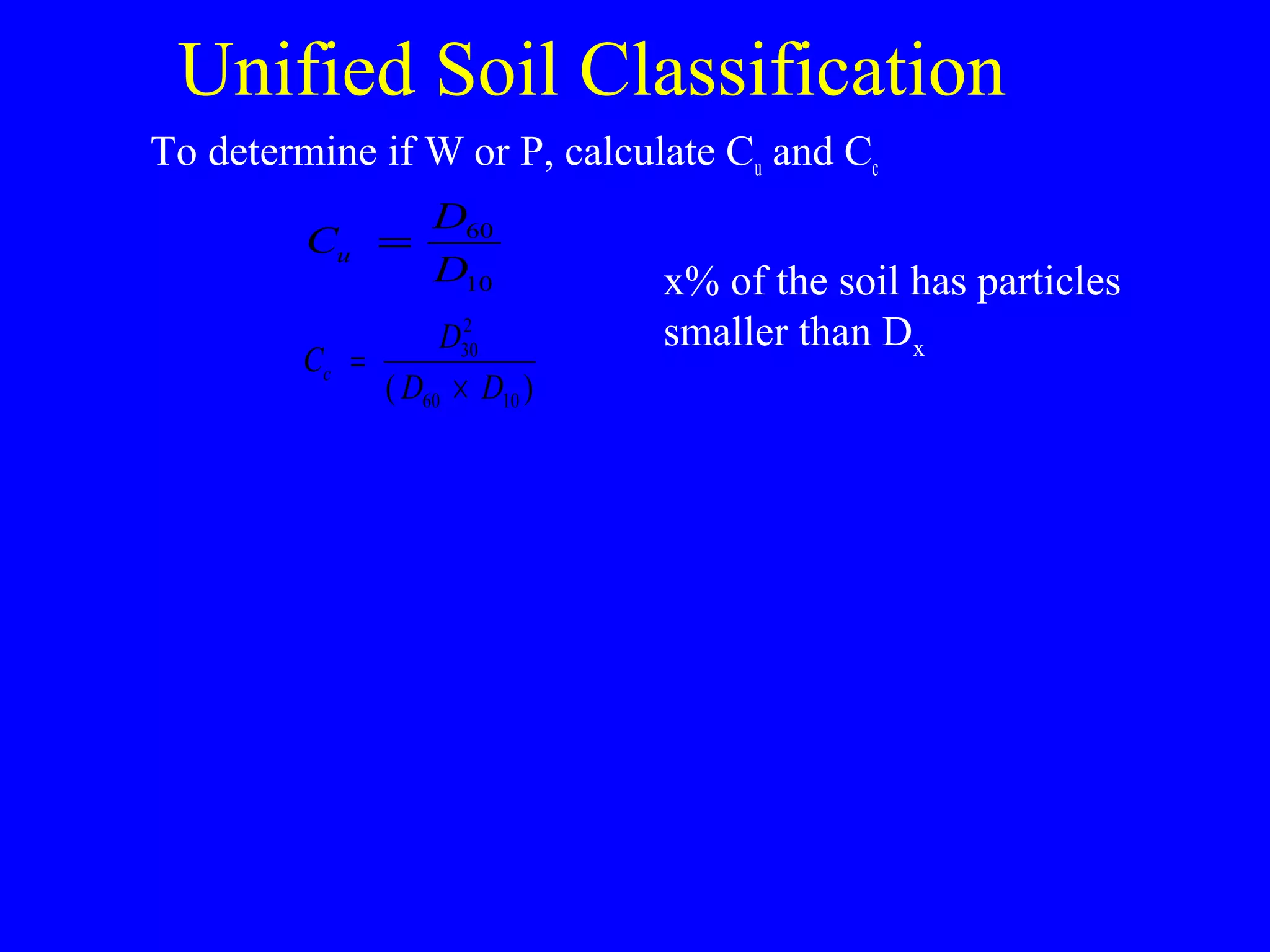 Unified Soil Classification

To determine if W or P, calculate $C_u$ and $C_c$

$C_u = \frac{D_{60}}{D_{10}}$

$C_c = \frac{D_{30}^2}{(D_{60} \times D_{10})}$

x% of the soil has particles smaller than $D_x$